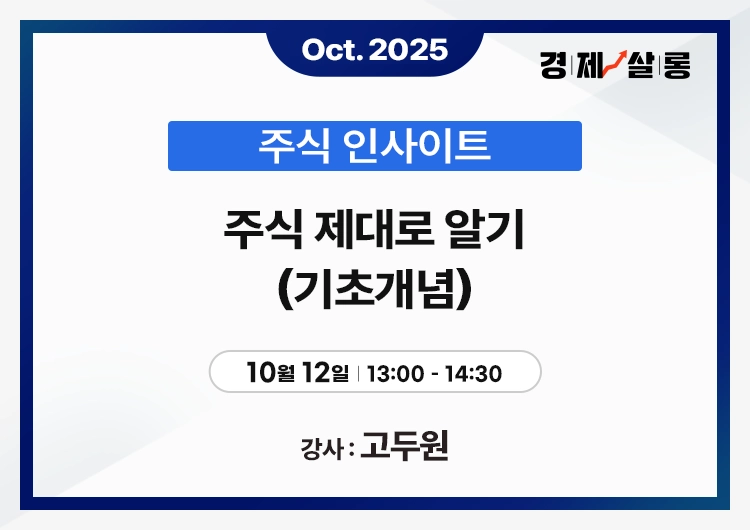 Oct. 2025

경제살롱

주식 인사이트

주식 제대로 알기
(기초개념)

10월 12일 | 13:00 - 14:30

강사 : 고두원